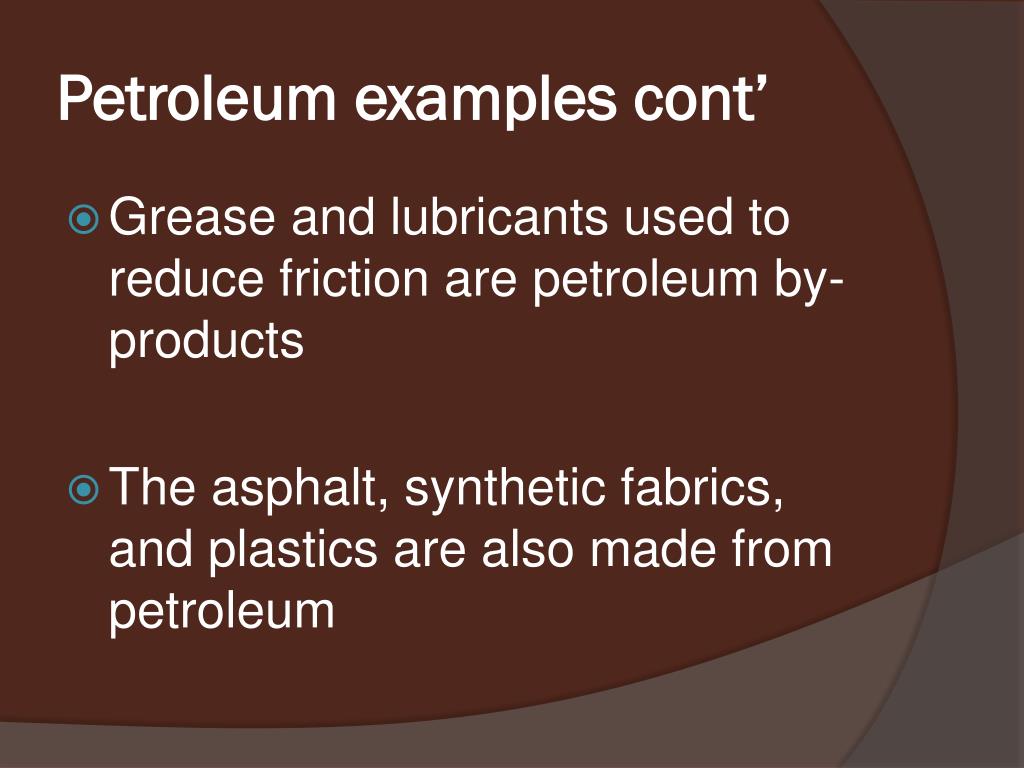 Petroleum examples cont’

Grease and lubricants used to reduce friction are petroleum by-products

The asphalt, synthetic fabrics, and plastics are also made from petroleum